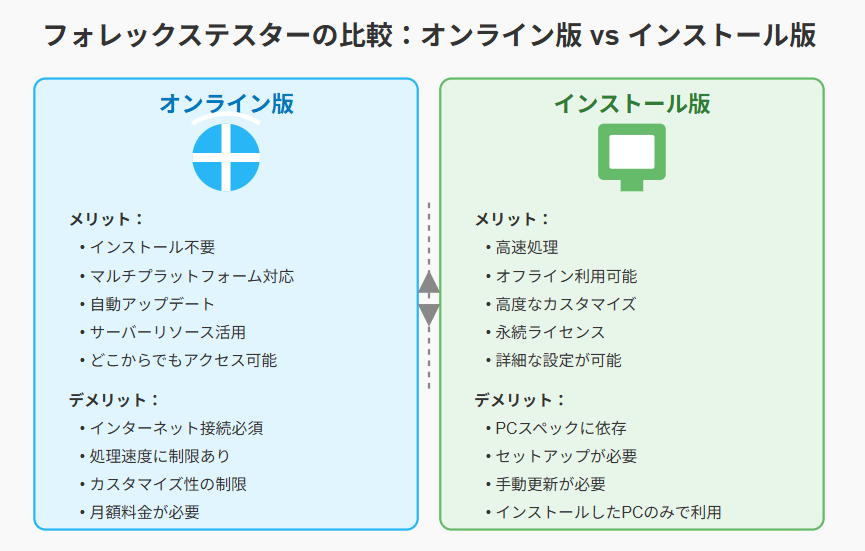 フォレックステスターの比較：オンライン版 vs インストール版

オンライン版

メリット：
• インストール不要
• マルチプラットフォーム対応
• 自動アップデート
• サーバーリソース活用
• どこからでもアクセス可能

デメリット：
• インターネット接続必須
• 処理速度に制限あり
• カスタマイズ性の制限
• 月額料金が必要

インストール版

メリット：
• 高速処理
• オフライン利用可能
• 高度なカスタマイズ
• 永続ライセンス
• 詳細な設定が可能

デメリット：
• PCスペックに依存
• セットアップが必要
• 手動更新が必要
• インストールしたPCのみで利用